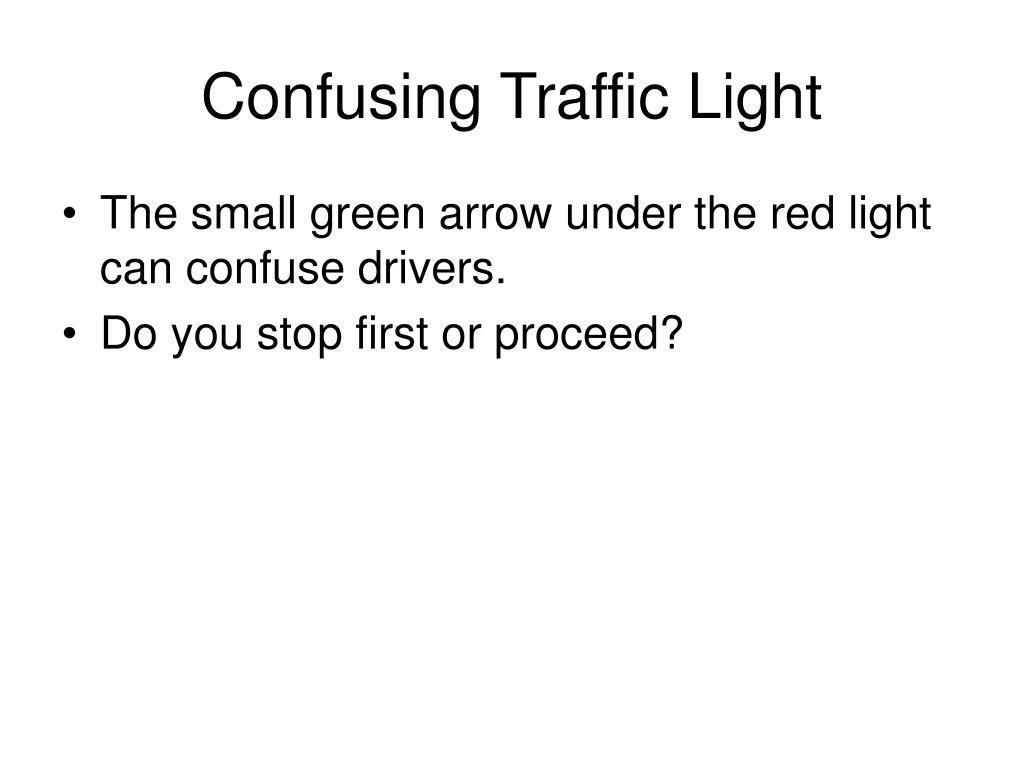 Confusing Traffic Light

• The small green arrow under the red light can confuse drivers.
• Do you stop first or proceed?